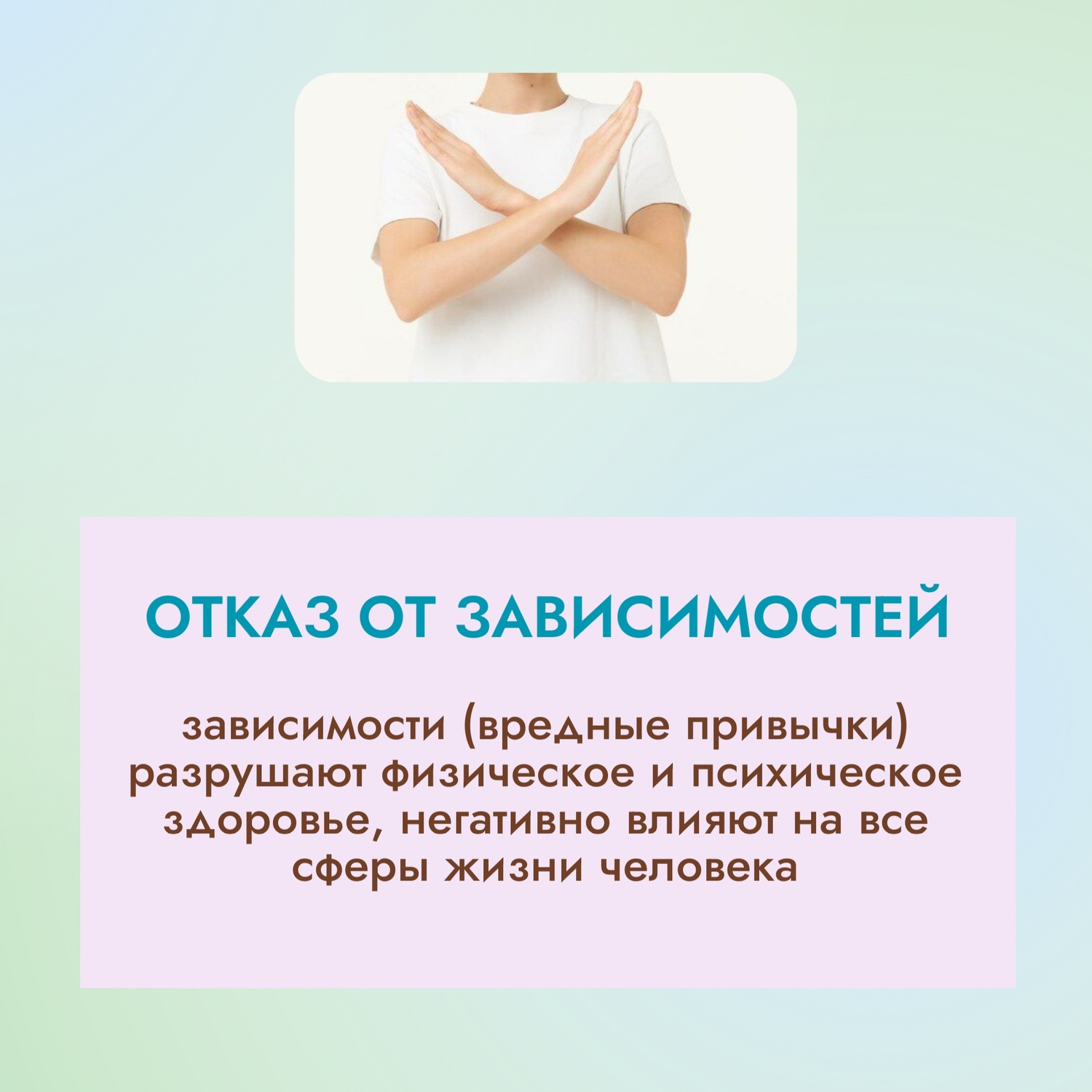 ОТКАЗ ОТ ЗАВИСИМОСТЕЙ

зависимости (вредные привычки) разрушают физическое и психическое здоровье, негативно влияют на все сферы жизни человека